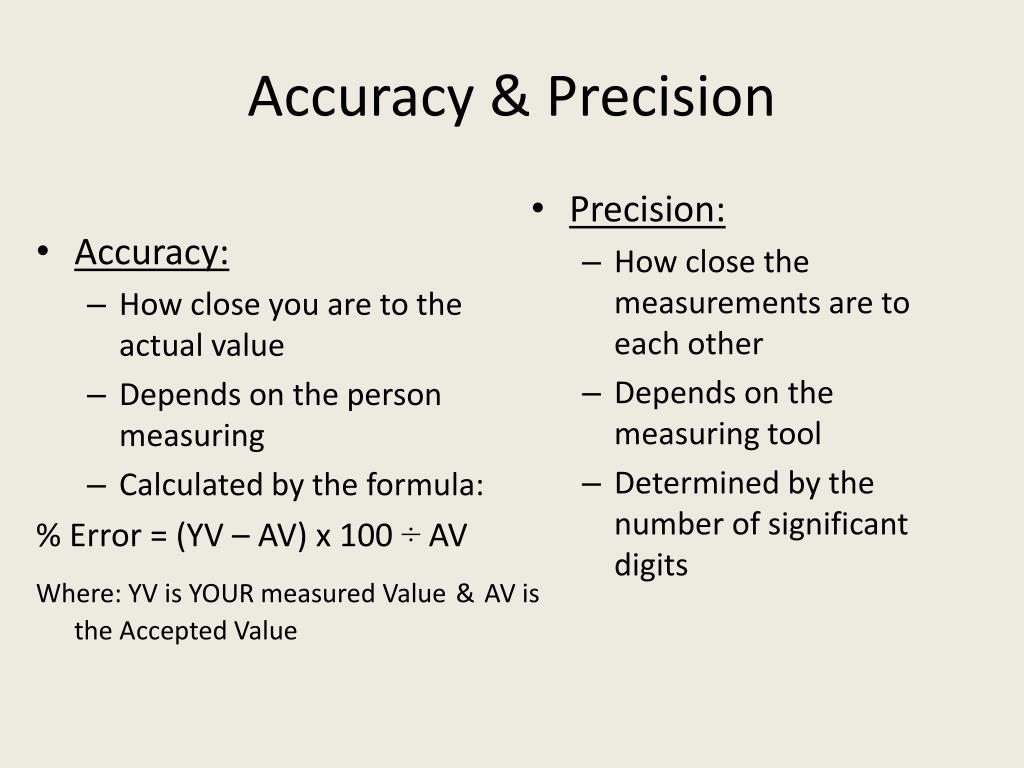 Accuracy & Precision

• Accuracy:
– How close you are to the actual value
– Depends on the person measuring
– Calculated by the formula:
% Error = (YV – AV) x 100 ÷ AV
Where: YV is YOUR measured Value & AV is the Accepted Value

• Precision:
– How close the measurements are to each other
– Depends on the measuring tool
– Determined by the number of significant digits